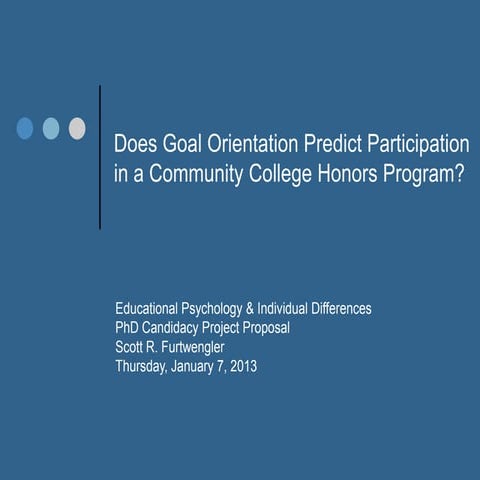 Does Goal Orientation Predict Participation in a Community College Honors Program?

Educational Psychology & Individual Differences
PhD Candidacy Project Proposal
Scott R. Furtwengler
Thursday, January 7, 2013